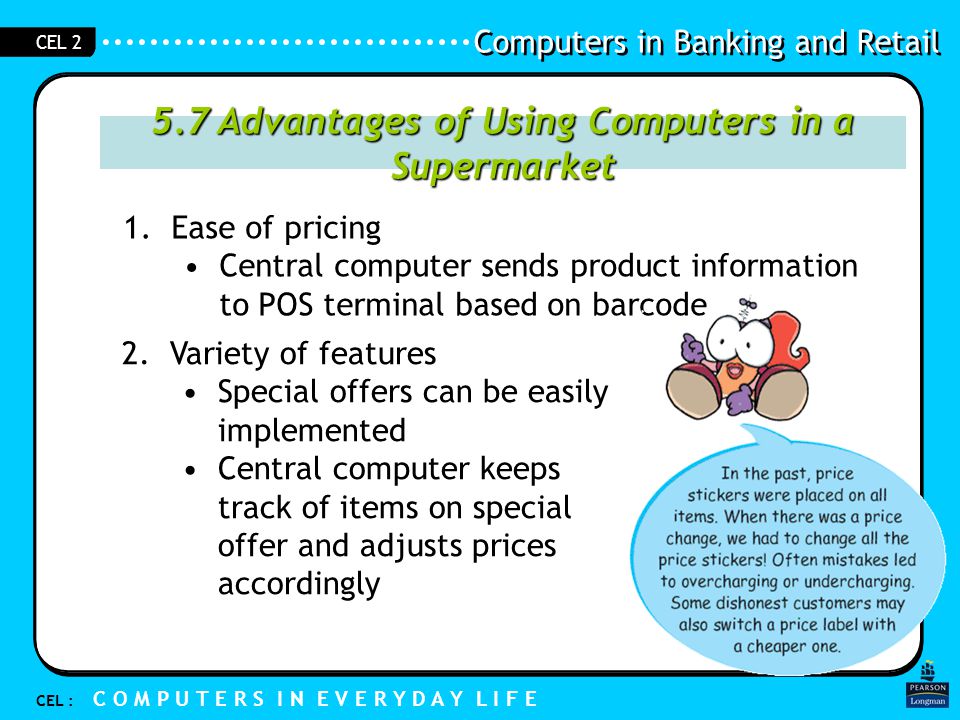 CEL 2

Computers in Banking and Retail

5.7 Advantages of Using Computers in a Supermarket

1. Ease of pricing
 • Central computer sends product information to POS terminal based on barcode

2. Variety of features
 • Special offers can be easily implemented
 • Central computer keeps track of items on special offer and adjusts prices accordingly

In the past, price stickers were placed on all items. When there was a price change, we had to change all the price stickers! Often mistakes led to overcharging or undercharging. Some dishonest customers may also switch a price label with a cheaper one.

CEL : COMPUTERS IN EVERYDAY LIFE

PEARSON Longman